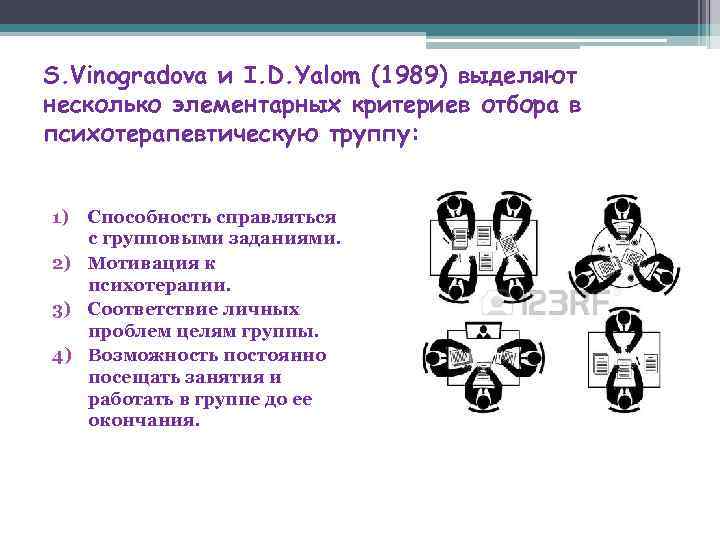 S.Vinogradova и I.D.Yalom (1989) выделяют несколько элементарных критериев отбора в психотерапевтическую труппу:

1) Способность справляться с групповыми заданиями.
2) Мотивация к психотерапии.
3) Соответствие личных проблем целям группы.
4) Возможность постоянно посещать занятия и работать в группе до ее окончания.

123RF